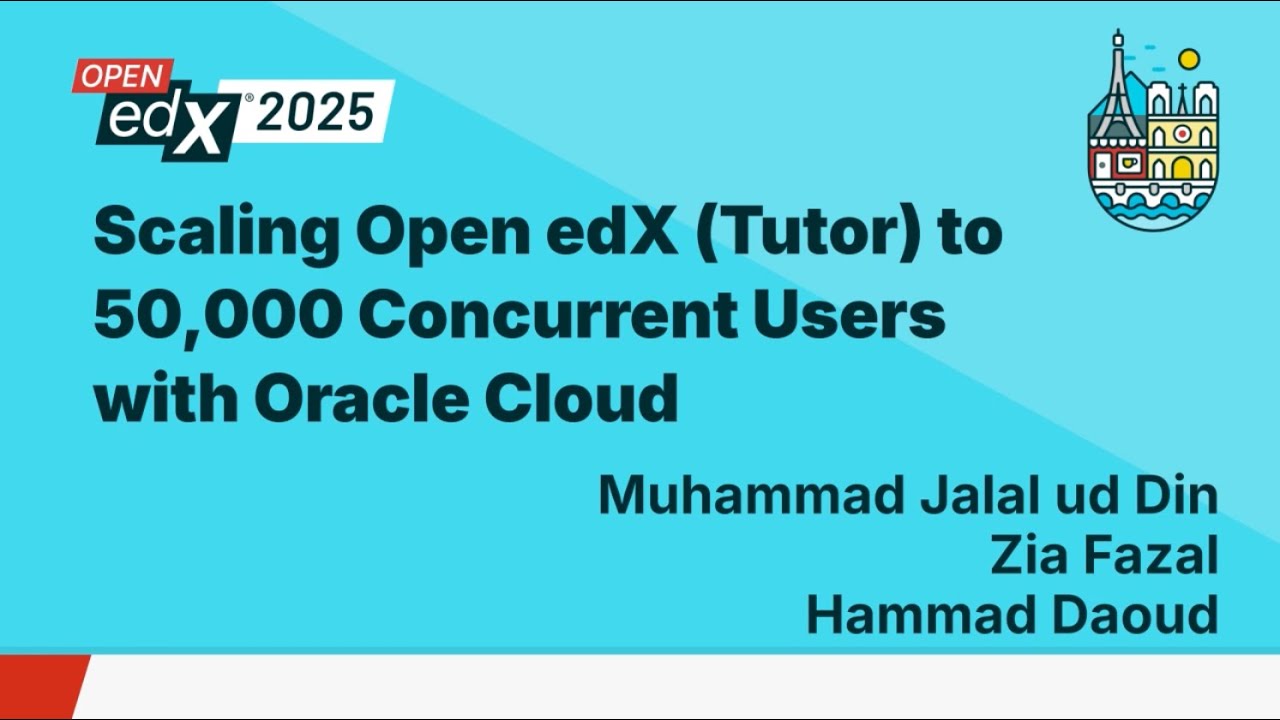 OPEN edX® 2025

Scaling Open edX (Tutor) to 50,000 Concurrent Users with Oracle Cloud

Muhammad Jalal ud Din
Zia Fazal
Hammad Daoud